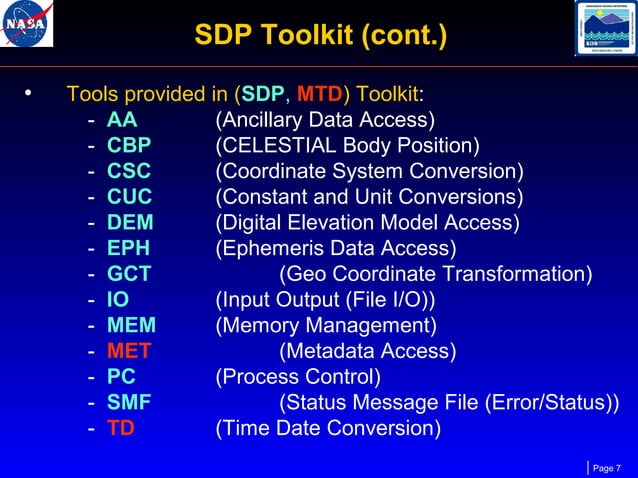 NASA

SDP Toolkit (cont.)

EOS

• Tools provided in (SDP, MTD) Toolkit:
- AA (Ancillary Data Access)
- CBP (CELESTIAL Body Position)
- CSC (Coordinate System Conversion)
- CUC (Constant and Unit Conversions)
- DEM (Digital Elevation Model Access)
- EPH (Ephemeris Data Access)
- GCT (Geo Coordinate Transformation)
- IO (Input Output (File I/O))
- MEM (Memory Management)
- MET (Metadata Access)
- PC (Process Control)
- SMF (Status Message File (Error/Status))
- TD (Time Date Conversion)

Page 7